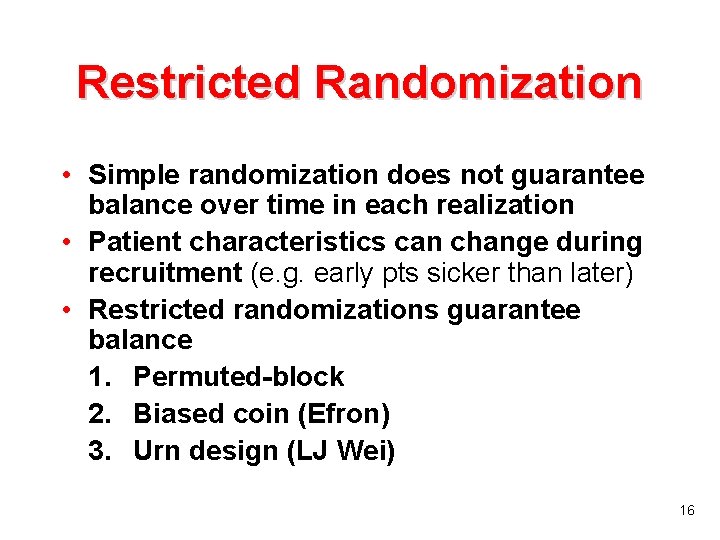 Restricted Randomization

• Simple randomization does not guarantee balance over time in each realization

• Patient characteristics can change during recruitment (e.g. early pts sicker than later)

• Restricted randomizations guarantee balance

1. Permuted-block

2. Biased coin (Efron)

3. Urn design (LJ Wei)

16